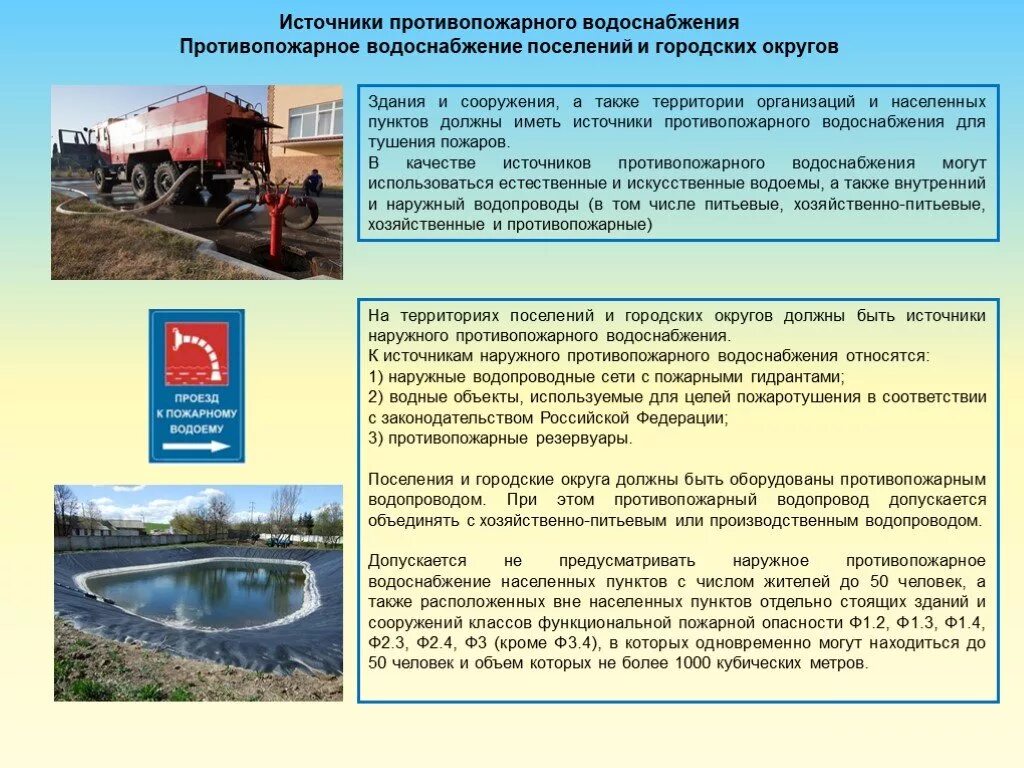 Источники противопожарного водоснабжения
Противопожарное водоснабжение поселений и городских округов

Здания и сооружения, а также территории организаций и населенных пунктов должны иметь источники противопожарного водоснабжения для тушения пожаров.
В качестве источников противопожарного водоснабжения могут использоваться естественные и искусственные водоемы, а также внутренний и наружный водопроводы (в том числе питьевые, хозяйственно-питьевые, хозяйственные и противопожарные)

ПРОЕЗД К ПОЖАРНОМУ ВОДОЕМУ

На территориях поселений и городских округов должны быть источники наружного противопожарного водоснабжения.
К источникам наружного противопожарного водоснабжения относятся:
1) наружные водопроводные сети с пожарными гидрантами;
2) водные объекты, используемые для целей пожаротушения в соответствии с законодательством Российской Федерации;
3) противопожарные резервуары.

Поселения и городские округа должны быть оборудованы противопожарным водопроводом. При этом противопожарный водопровод допускается объединять с хозяйственно-питьевым или производственным водопроводом.

Допускается не предусматривать наружное противопожарное водоснабжение населенных пунктов с числом жителей до 50 человек, а также расположенных вне населенных пунктов отдельно стоящих зданий и сооружений классов функциональной пожарной опасности Ф1.2, Ф1.3, Ф1.4, Ф2.3, Ф2.4, Ф3 (кроме Ф3.4), в которых одновременно могут находиться до 50 человек и объем которых не более 1000 кубических метров.